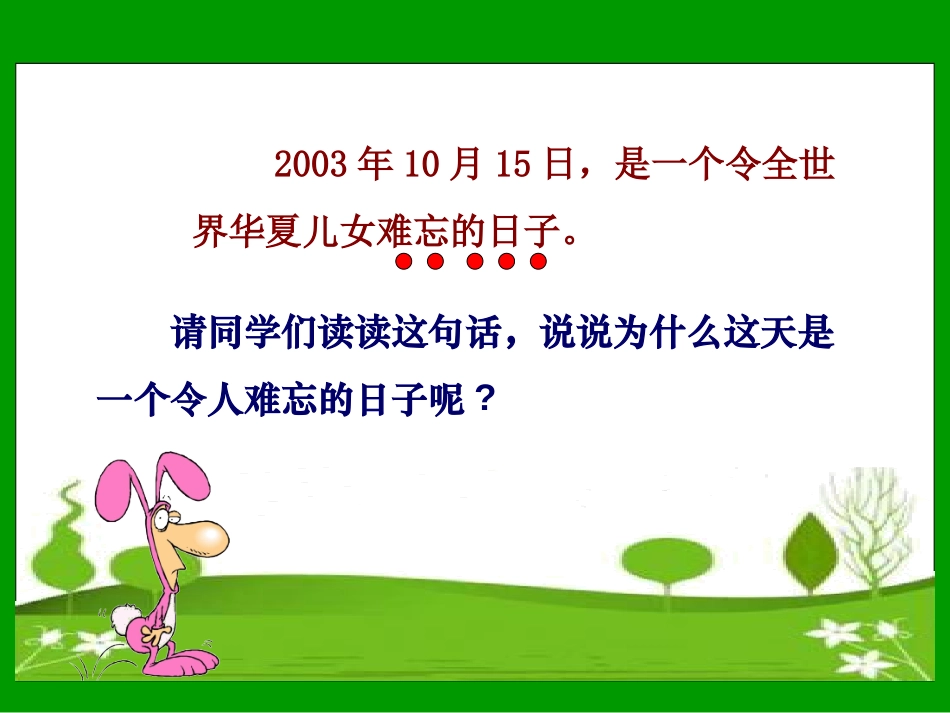 2003 年 10 月 15 日，是一个令全世界华夏儿女难忘的日子。

请同学们读读这句话，说说为什么这天是一个令人难忘的日子呢？